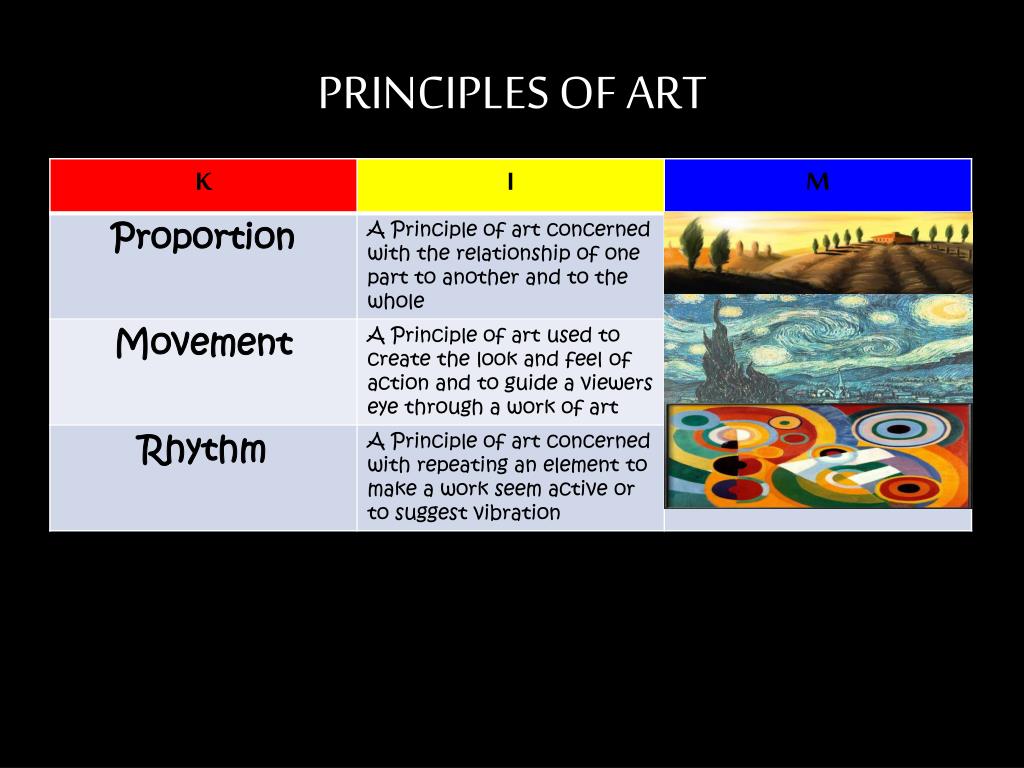 PRINCIPLES OF ART

| K | I | M |
|---|---|---|
| Proportion | A Principle of art concerned with the relationship of one part to another and to the whole | |
| Movement | A Principle of art used to create the look and feel of action and to guide a viewers eye through a work of art | |
| Rhythm | A Principle of art concerned with repeating an element to make a work seem active or to suggest vibration | |